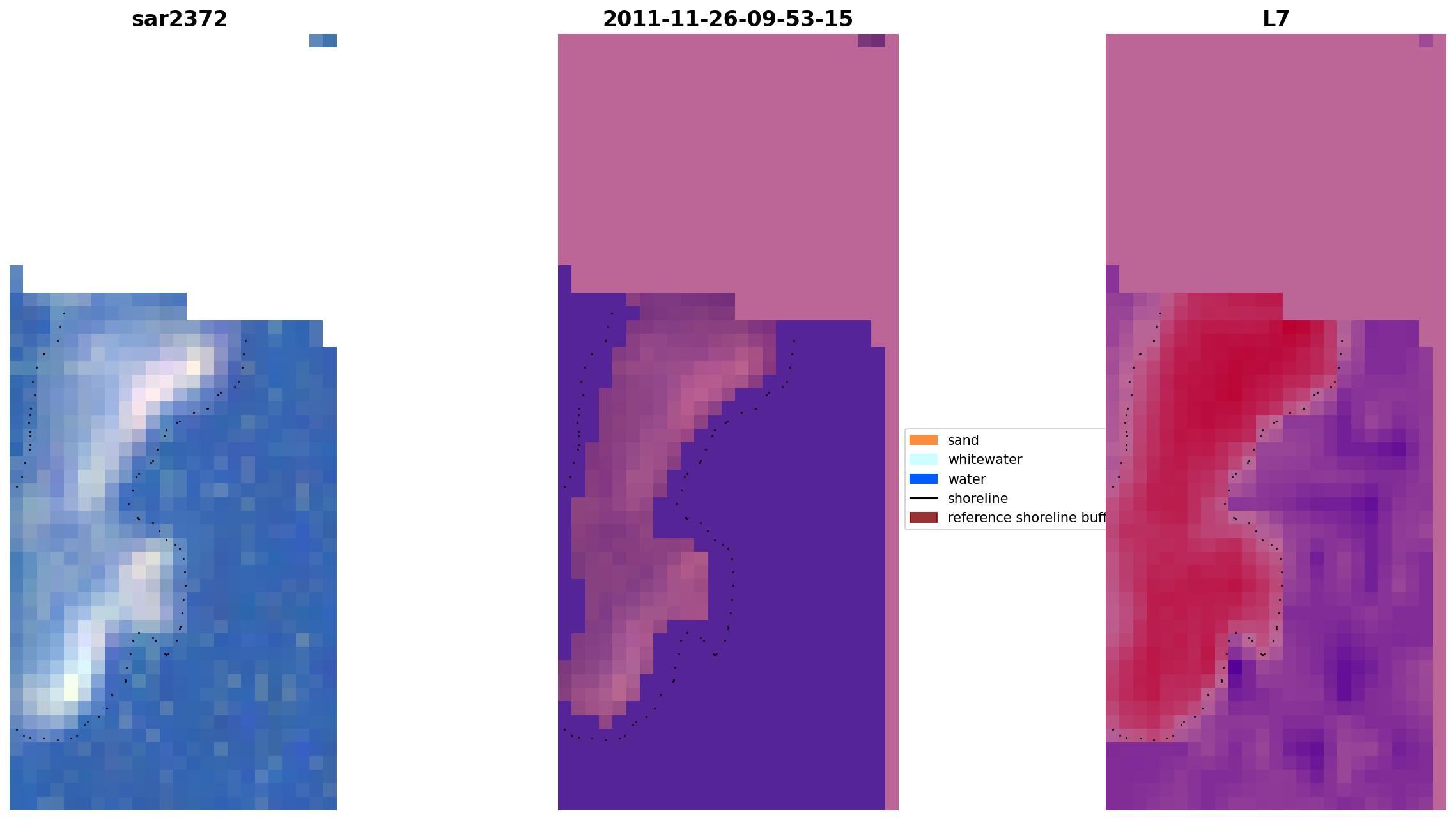 sar2372

2011-11-26-09-53-15

L7

sand
whitewater
water
shoreline
reference shoreline buff